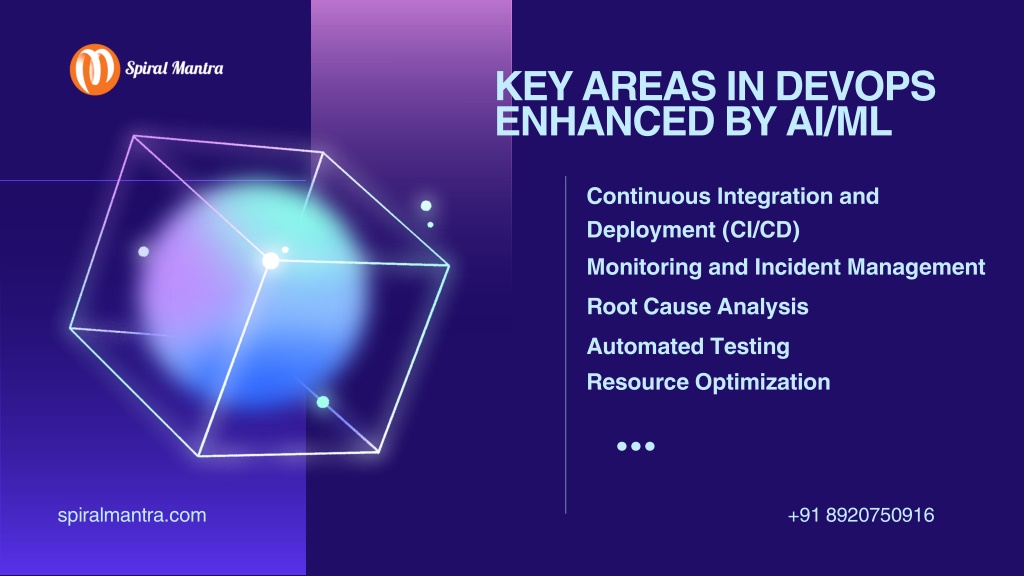 Spiral Mantra

KEY AREAS IN DEVOPS ENHANCED BY AI/ML

Continuous Integration and Deployment (CI/CD)

Monitoring and Incident Management

Root Cause Analysis

Automated Testing

Resource Optimization

spiralmantra.com

+91 8920750916